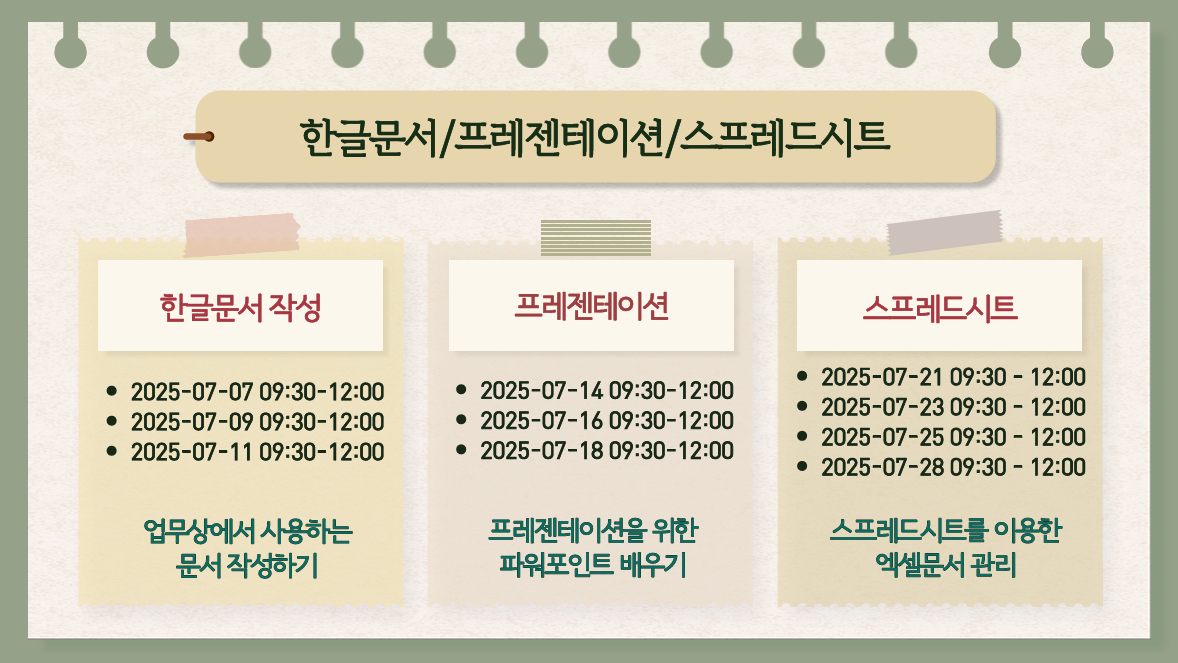 한글문서/프레젠테이션/스프레드시트

한글문서 작성

- 2025-07-07 09:30-12:00
- 2025-07-09 09:30-12:00
- 2025-07-11 09:30-12:00

업무상에서 사용하는 문서 작성하기

프레젠테이션

- 2025-07-14 09:30-12:00
- 2025-07-16 09:30-12:00
- 2025-07-18 09:30-12:00

프레젠테이션을 위한 파워포인트 배우기

스프레드시트

- 2025-07-21 09:30 - 12:00
- 2025-07-23 09:30 - 12:00
- 2025-07-25 09:30 - 12:00
- 2025-07-28 09:30 - 12:00

스프레드시트를 이용한 엑셀문서 관리